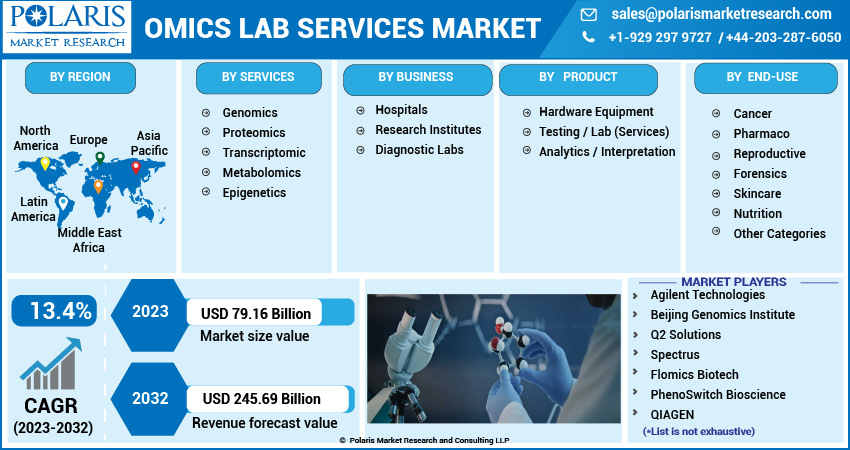 POLARIS
MARKET RESEARCH

OMICS LAB SERVICES MARKET

sales@polarismarketresearch.com
+1-929 297 9727 / +44-203-287-6050

BY REGION

North America
Europe
Asia Pacific
Latin America
Middle East Africa

BY SERVICES

Genomics
Proteomics
Transcriptomic
Metabolomics
Epigenetics

BY BUSINESS

Hospitals
Research Institutes
Diagnostic Labs

BY PRODUCT

Hardware Equipment
Testing / Lab (Services)
Analytics / Interpretation

BY END-USE

Cancer
Pharmaco
Reproductive
Forensics
Skincare
Nutrition
Other Categories

13.4%

CAGR
(2023-2032)

2023
USD 79.16 Billion
Market size value

2032
USD 245.69 Billion
Revenue forecast value

MARKET PLAYERS

Agilent Technologies
Beijing Genomics Institute
Q2 Solutions
Spectrus
Flomics Biotech
PhenoSwitch Bioscience
QIAGEN
(*List is not exhaustive)

© Polaris Market Research and Consulting LLP